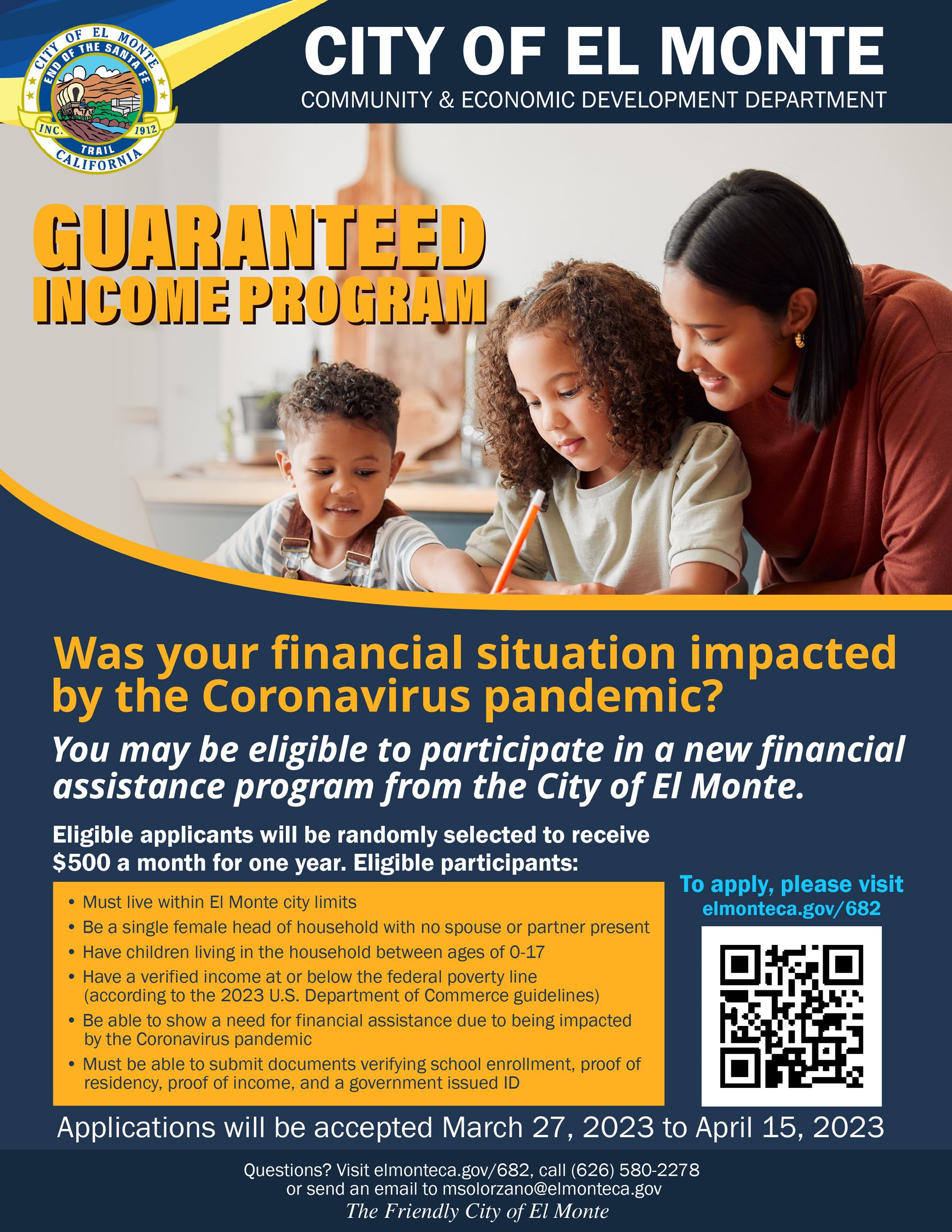 CITY OF EL MONTE
END OF THE SANTA FE TRAIL
INC. 1912
CALIFORNIA

CITY OF EL MONTE
COMMUNITY & ECONOMIC DEVELOPMENT DEPARTMENT

GUARANTEED INCOME PROGRAM

Was your financial situation impacted by the Coronavirus pandemic?

You may be eligible to participate in a new financial assistance program from the City of El Monte.

Eligible applicants will be randomly selected to receive $500 a month for one year. Eligible participants:

• Must live within El Monte city limits
• Be a single female head of household with no spouse or partner present
• Have children living in the household between ages of 0-17
• Have a verified income at or below the federal poverty line (according to the 2023 U.S. Department of Commerce guidelines)
• Be able to show a need for financial assistance due to being impacted by the Coronavirus pandemic
• Must be able to submit documents verifying school enrollment, proof of residency, proof of income, and a government issued ID

To apply, please visit elmonteca.gov/682

Applications will be accepted March 27, 2023 to April 15, 2023

Questions? Visit elmonteca.gov/682, call (626) 580-2278 or send an email to msolorzano@elmonteca.gov
The Friendly City of El Monte